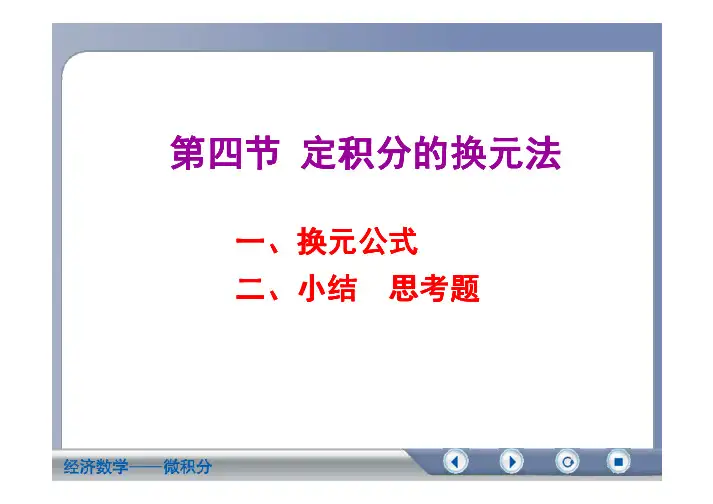 第四节 定积分的换元法

一、换元公式

二、小结 思考题

经济数学——微积分